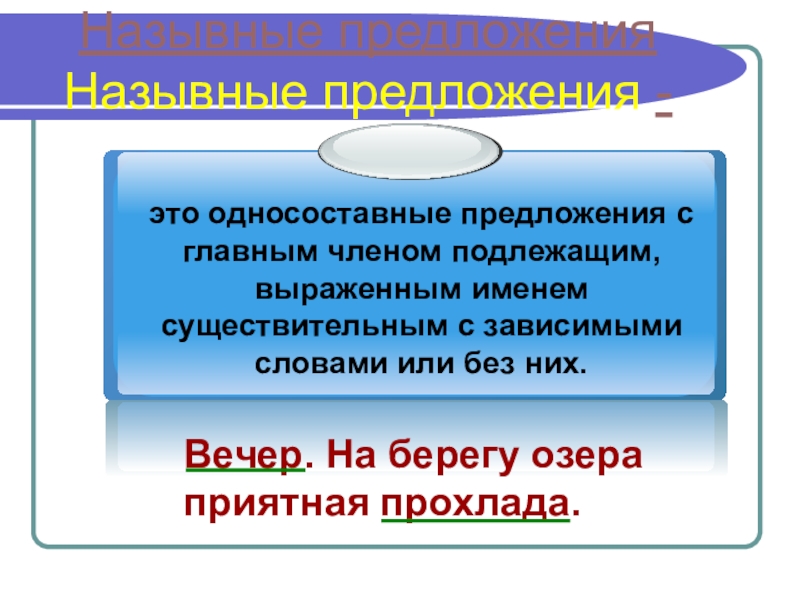 Назывные предложения
Назывные предложения -

это односоставные предложения с главным членом подлежащим, выраженным именем существительным с зависимыми словами или без них.

Вечер. На берегу озера приятная прохлада.